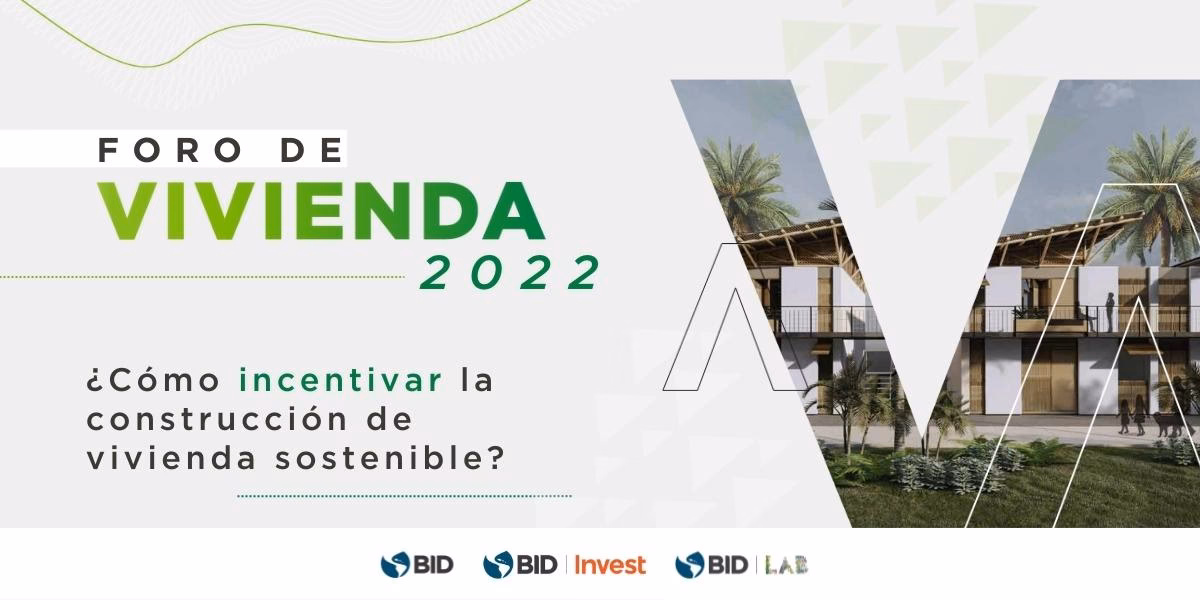 FORO DE
VIVIENDA
2022

¿Cómo incentivar la construcción de vivienda sostenible?

BID BID | Invest BID | LAB